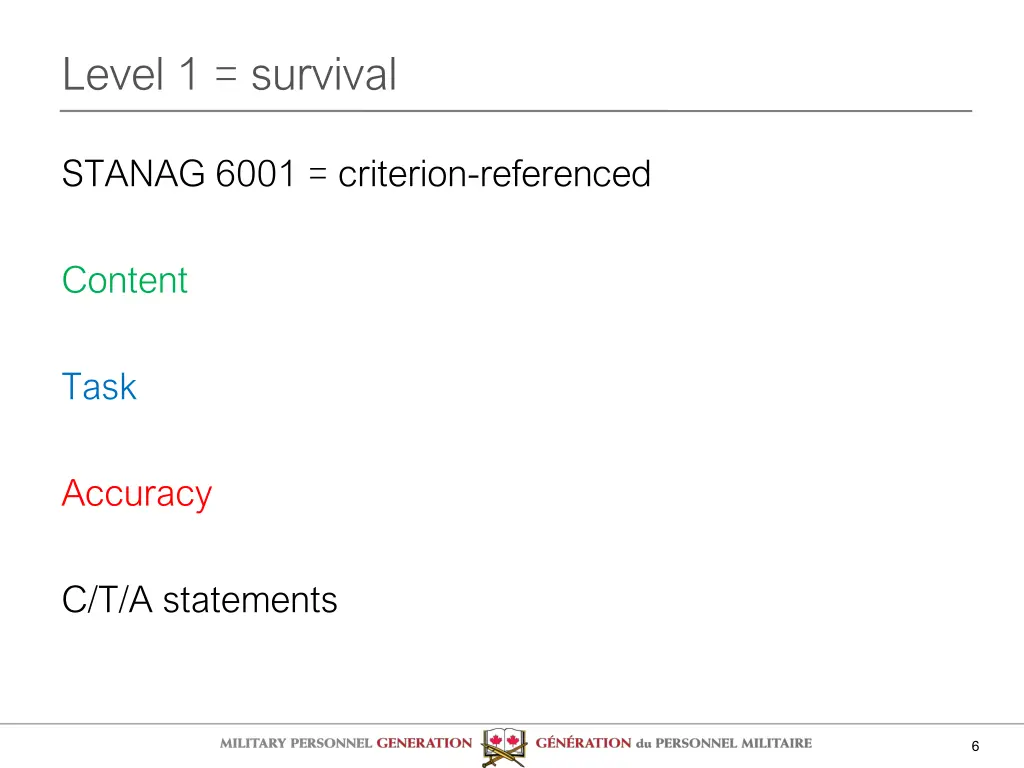 Level 1 = survival

STANAG 6001 = criterion-referenced

Content

Task

Accuracy

C/T/A statements

MILITARY PERSONNEL GENERATION GÉNÉRATION du PERSONNEL MILITAIRE

6